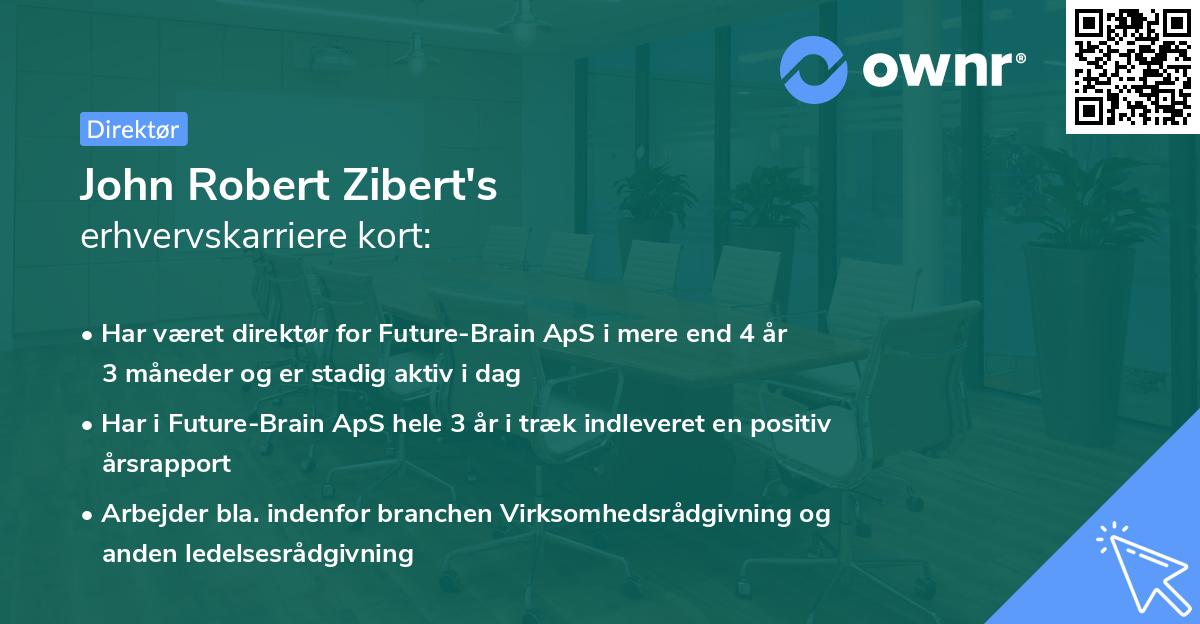 ownr®

Direktør

John Robert Zibert's
erhvervskarriere kort:

• Har været direktør for Future-Brain ApS i mere end 4 år 3 måneder og er stadig aktiv i dag

• Har i Future-Brain ApS hele 3 år i træk indleveret en positiv årsrapport

• Arbejder bla. indenfor branchen Virksomhedsrådgivning og anden ledelsesrådgivning